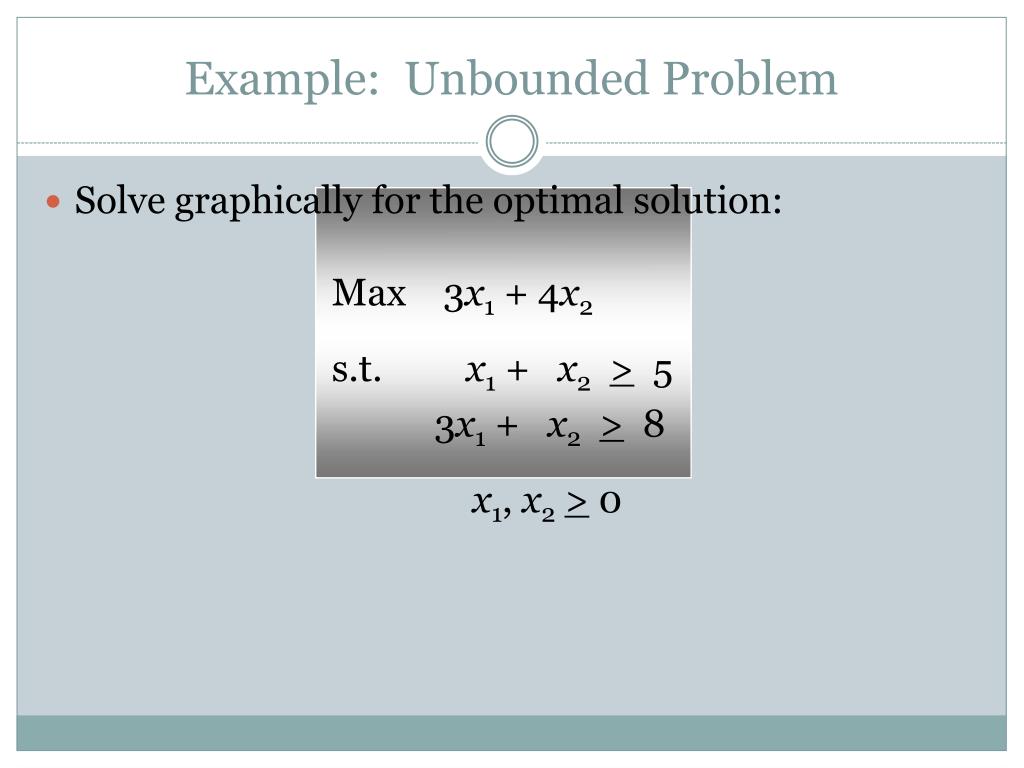 Example: Unbounded Problem

Solve graphically for the optimal solution:

Max $3x_1 + 4x_2$

s.t. $x_1 + x_2 \geq 5$

$3x_1 + x_2 \geq 8$

$x_1, x_2 \geq 0$